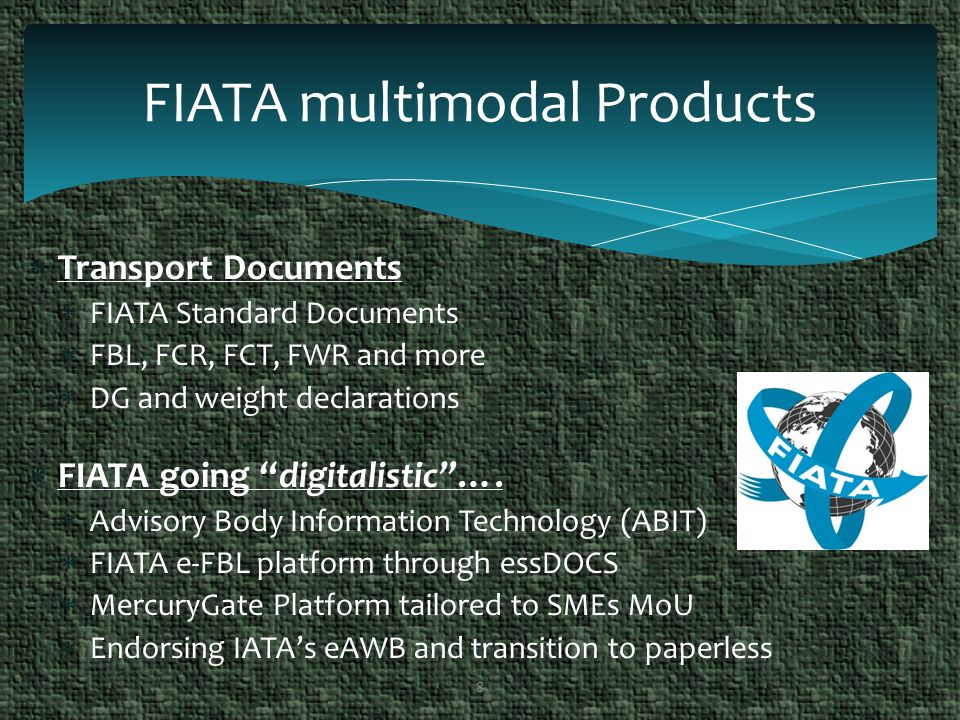 FIATA multimodal Products

Transport Documents
FIATA Standard Documents
FBL, FCR, FCT, FWR and more
DG and weight declarations

FIATA going "digitalistic"….
Advisory Body Information Technology (ABIT)
FIATA e-FBL platform through essDOCS
MercuryGate Platform tailored to SMEs MoU
Endorsing IATA's eAWB and transition to paperless

FIATA

8